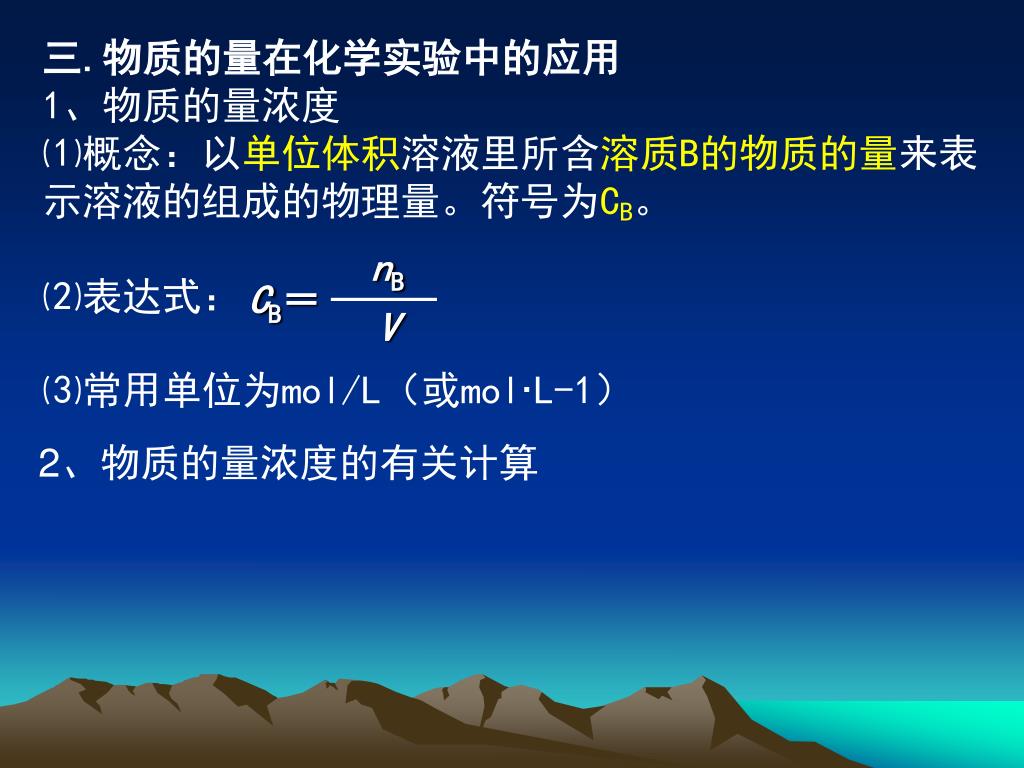 三.物质的量在化学实验中的应用
1、物质的量浓度
⑴概念：以单位体积溶液里所含溶质B的物质的量来表示溶液的组成的物理量。符号为$C_B$。

⑵表达式：$c_B = \frac{n_B}{V}$

⑶常用单位为mol/L（或mol·L-1）

2、物质的量浓度的有关计算